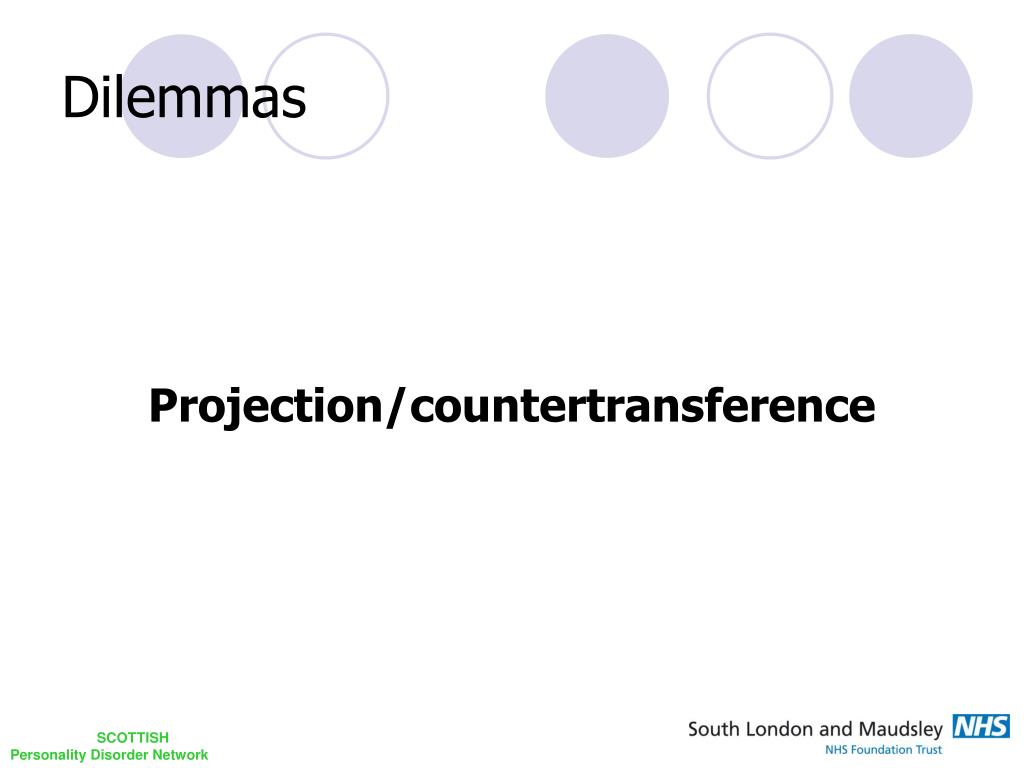 Dilemmas

Projection/countertransference

SCOTTISH
Personality Disorder Network

South London and Maudsley NHS
NHS Foundation Trust